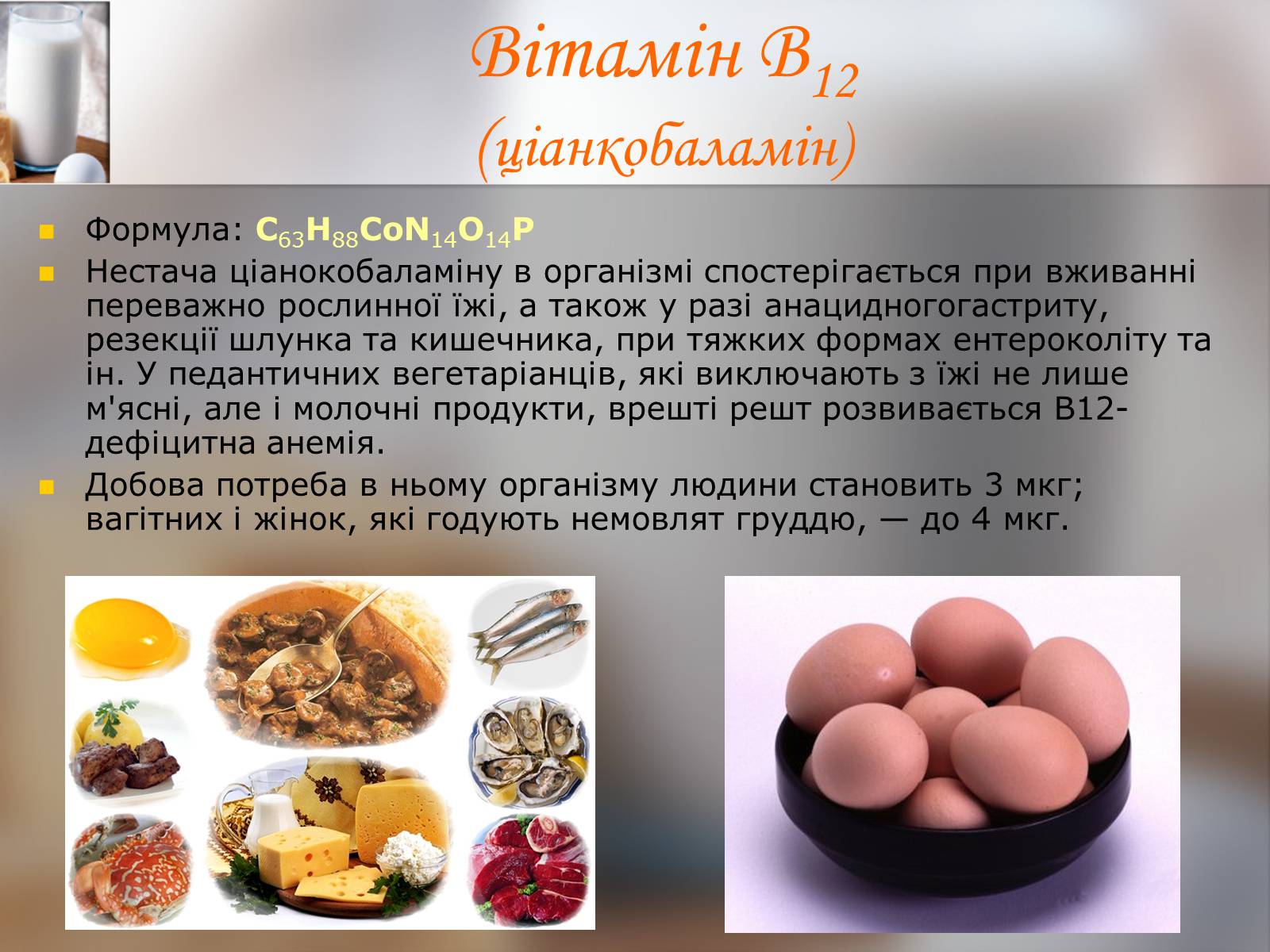 Вітамін $B_{12}$
(ціанкобаламін)

Формула: $C_{63}H_{88}CoN_{14}O_{14}P$

Нестача ціанокобаламіну в організмі спостерігається при вживанні переважно рослинної їжі, а також у разі анацидногогастриту, резекції шлунка та кишечника, при тяжких формах ентероколіту та ін. У педантичних вегетаріанців, які виключають з їжі не лише м'ясні, але і молочні продукти, врешті решт розвивається В12-дефіцитна анемія.

Добова потреба в ньому організму людини становить 3 мкг; вагітних і жінок, які годують немовлят груддю, — до 4 мкг.